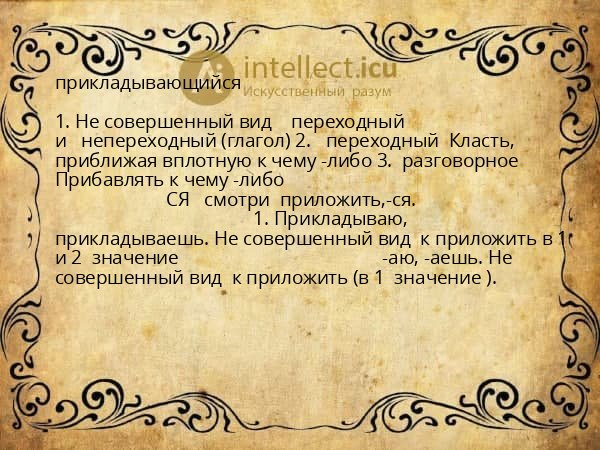 intellect.icu
Искусственный разум

прикладывающийся

1. Не совершенный вид переходный и непереходный (глагол) 2. переходный Класть, приближая вплотную к чему -либо 3. разговорное Прибавлять к чему -либо
СЯ смотри приложить,-ся.
1. Прикладываю, прикладываешь. Не совершенный вид к приложить в 1 и 2 значение -аю, -аешь. Не совершенный вид к приложить (в 1 значение ).